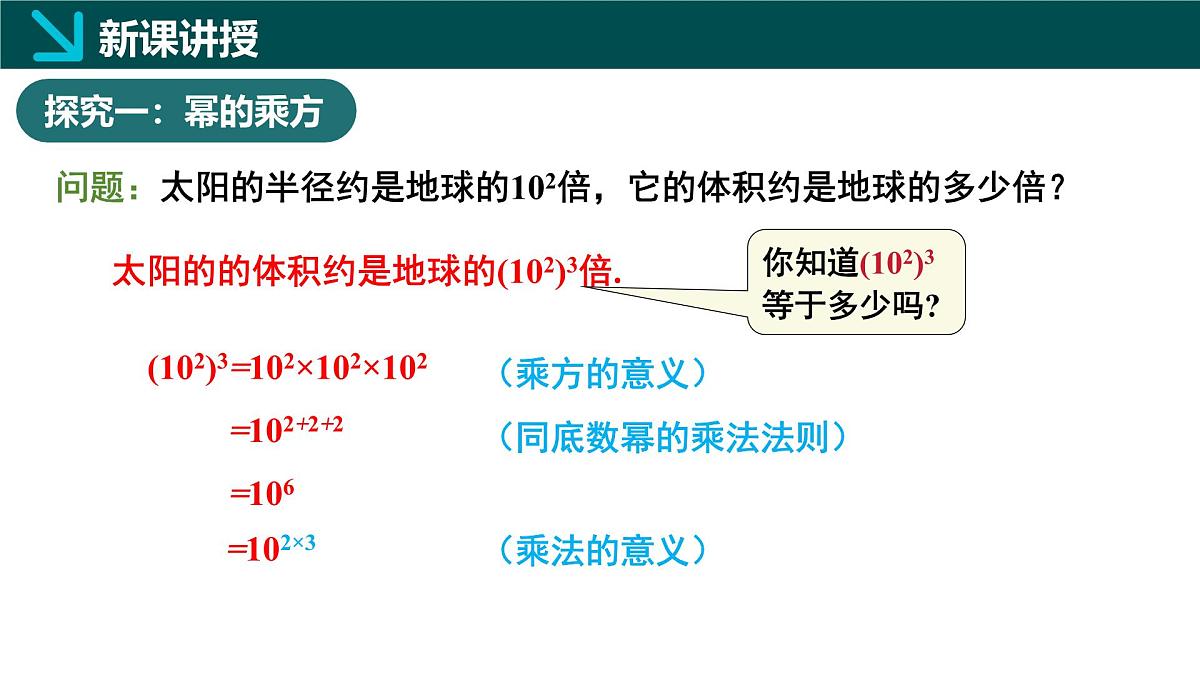 新课讲授

探究一：幂的乘方

问题：太阳的半径约是地球的$10^2$倍，它的体积约是地球的多少倍？

太阳的的体积约是地球的$(10^2)^3$倍.

你知道$(10^2)^3$等于多少吗?

$(10^2)^3=10^2\times10^2\times10^2$ （乘方的意义）

$=10^{2+2+2}$ （同底数幂的乘法法则）

$=10^6$

$=10^{2\times3}$ （乘法的意义）